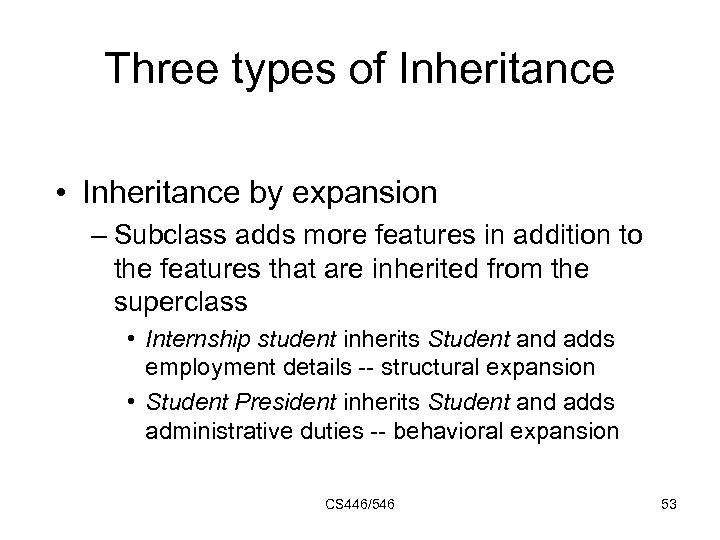 Three types of Inheritance

• Inheritance by expansion

– Subclass adds more features in addition to the features that are inherited from the superclass

• Internship student inherits Student and adds employment details -- structural expansion

• Student President inherits Student and adds administrative duties -- behavioral expansion

CS446/546

53